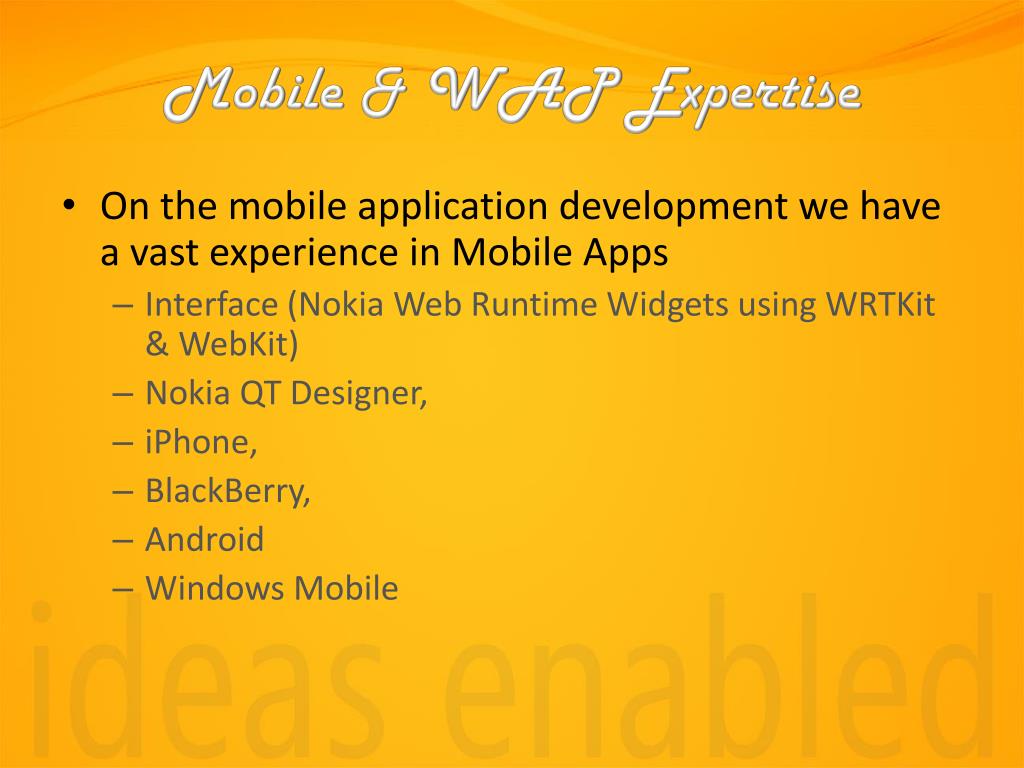 Mobile & WAP Expertise

• On the mobile application development we have a vast experience in Mobile Apps
– Interface (Nokia Web Runtime Widgets using WRTKit & WebKit)
– Nokia QT Designer,
– iPhone,
– BlackBerry,
– Android
– Windows Mobile

ideas enabled